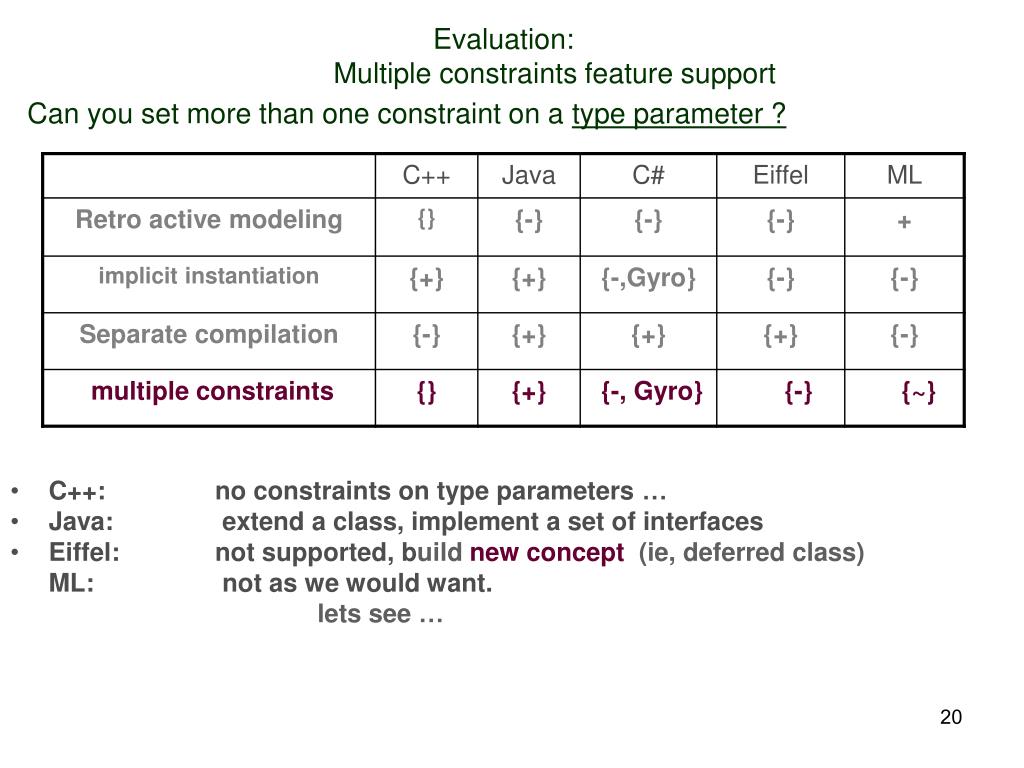 Evaluation:
Multiple constraints feature support

Can you set more than one constraint on a type parameter ?

| | C++ | Java | C# | Eiffel | ML |
|---|---|---|---|---|---|
| Retro active modeling | {} | {-} | {-} | {-} | + |
| implicit instantiation | {+} | {+} | {-,Gyro} | {-} | {-} |
| Separate compilation | {-} | {+} | {+} | {+} | {-} |
| multiple constraints | {} | {+} | {-, Gyro} | {-} | {~} |

• C++: no constraints on type parameters …
• Java: extend a class, implement a set of interfaces
• Eiffel: not supported, build new concept (ie, deferred class)
ML: not as we would want.
lets see …

20